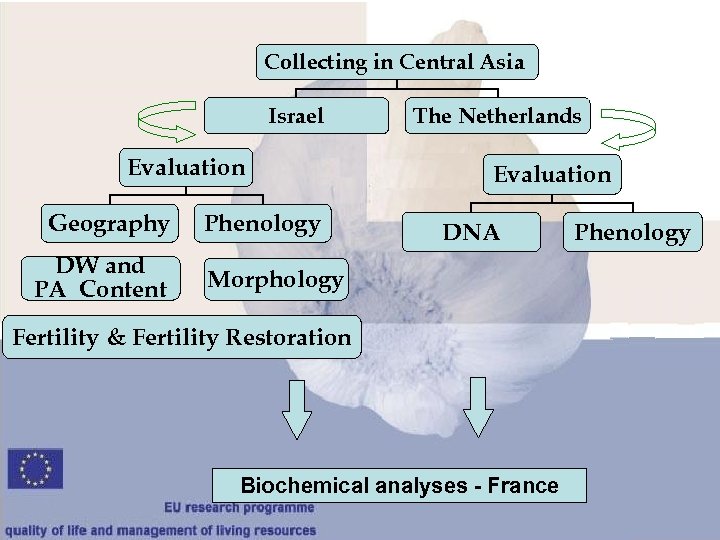 Collecting in Central Asia

Israel

The Netherlands

Evaluation

Geography

Phenology

DW and PA Content

Morphology

Fertility & Fertility Restoration

Evaluation

DNA

Phenology

Biochemical analyses - France

EU research programme

quality of life and management of living resources